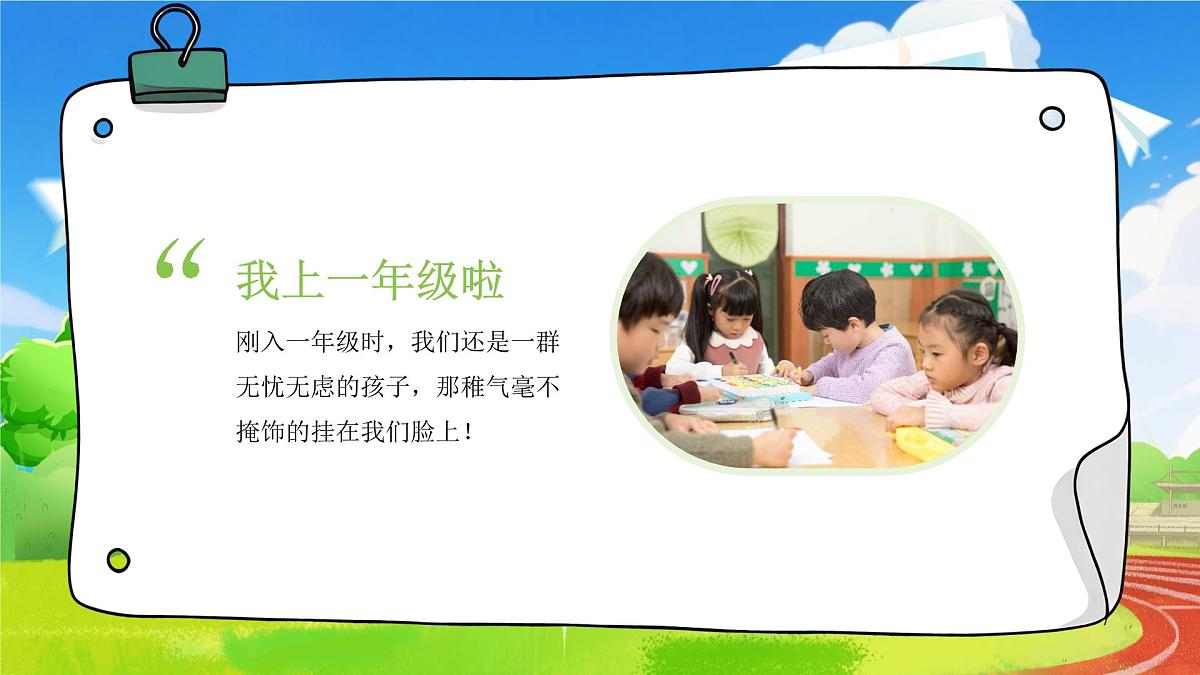 “ 我上一年级啦

刚入一年级时，我们还是一群无忧无虑的孩子，那稚气毫不掩饰的挂在我们脸上！